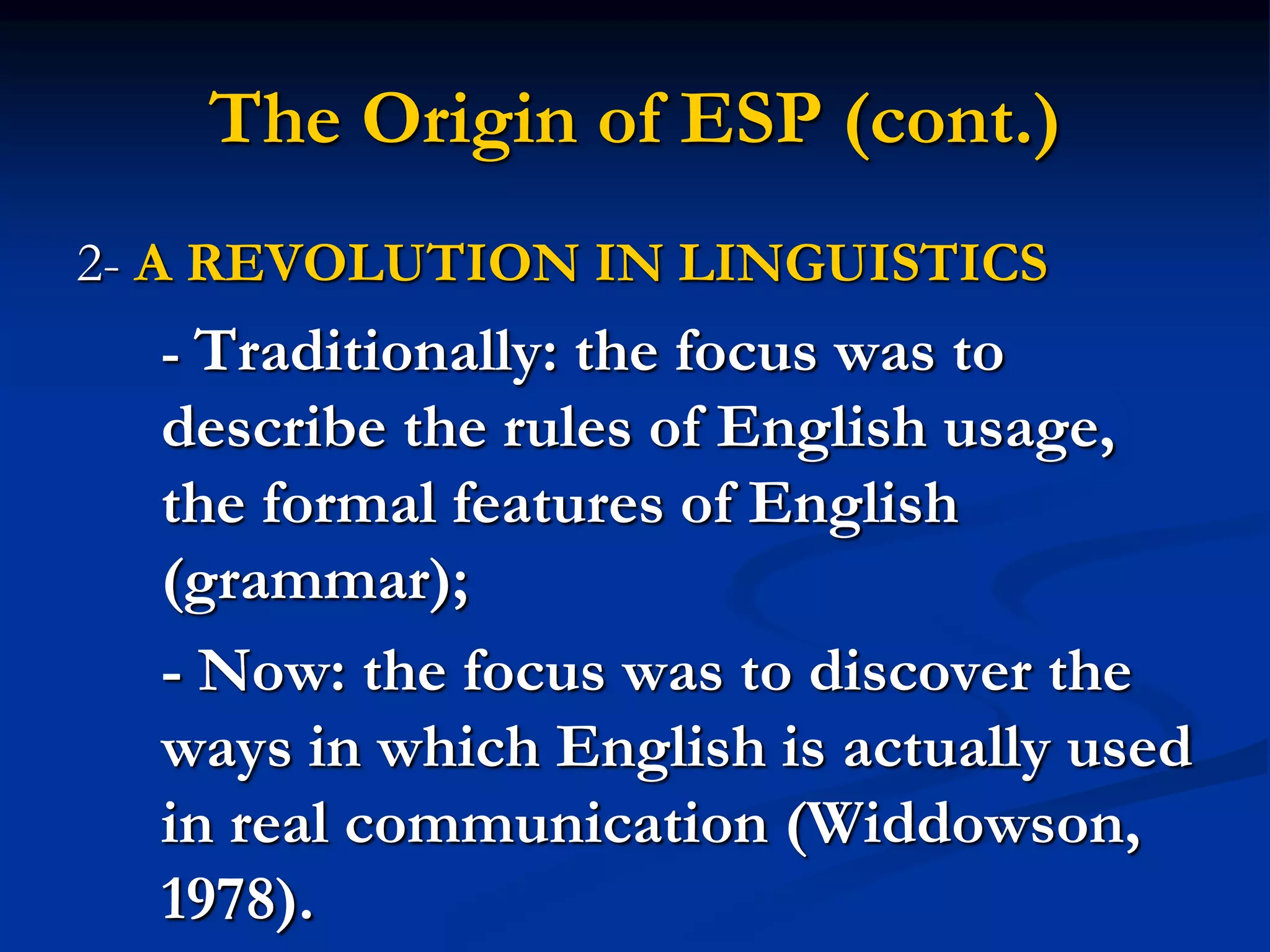 The Origin of ESP (cont.)

2- A REVOLUTION IN LINGUISTICS

- Traditionally: the focus was to describe the rules of English usage, the formal features of English (grammar);

- Now: the focus was to discover the ways in which English is actually used in real communication (Widdowson, 1978).